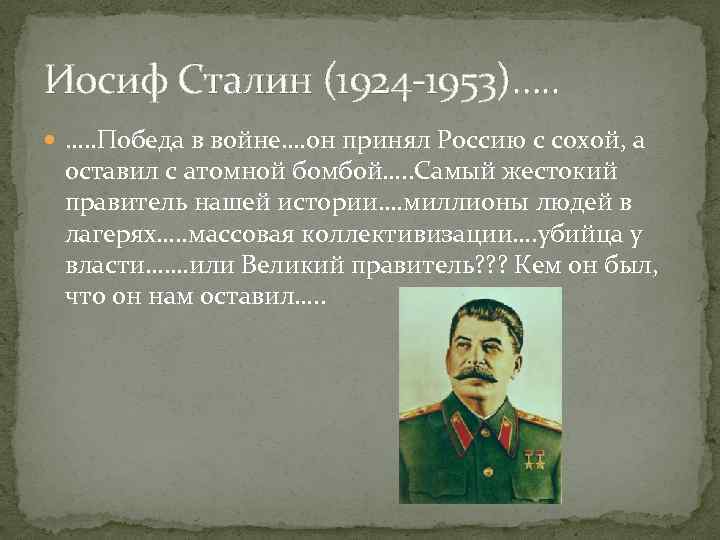 Иосиф Сталин (1924-1953)…..

…..Победа в войне….он принял Россию с сохой, а оставил с атомной бомбой…..Самый жестокий правитель нашей истории….миллионы людей в лагерях…..массовая коллективизации….убийца у власти…….или Великий правитель??? Кем он был, что он нам оставил…..